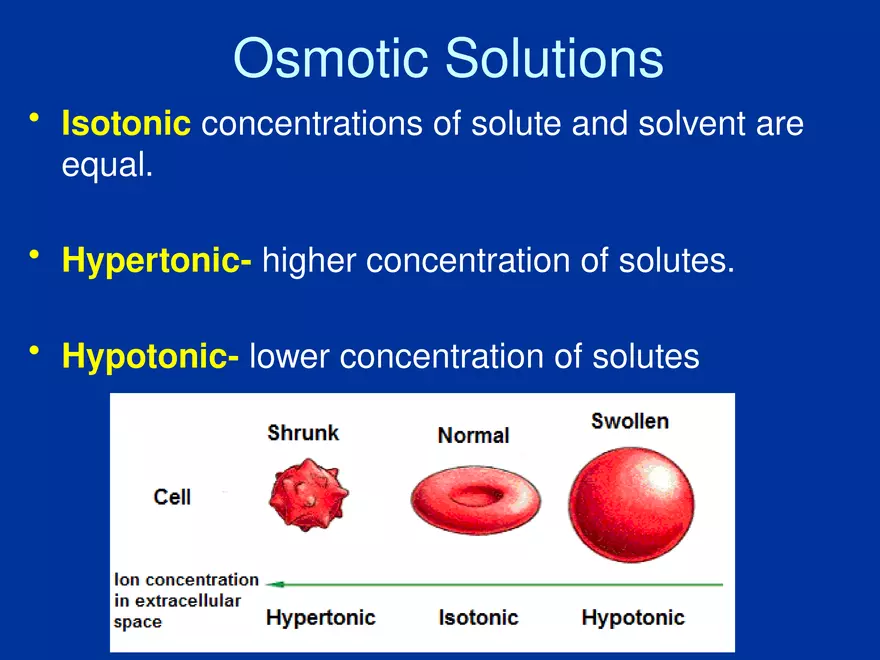 Osmotic Solutions

• Isotonic concentrations of solute and solvent are equal.

• Hypertonic- higher concentration of solutes.

• Hypotonic- lower concentration of solutes

Shrunk

Normal

Swollen

Cell

Ion concentration in extracellular space

Hypertonic

Isotonic

Hypotonic